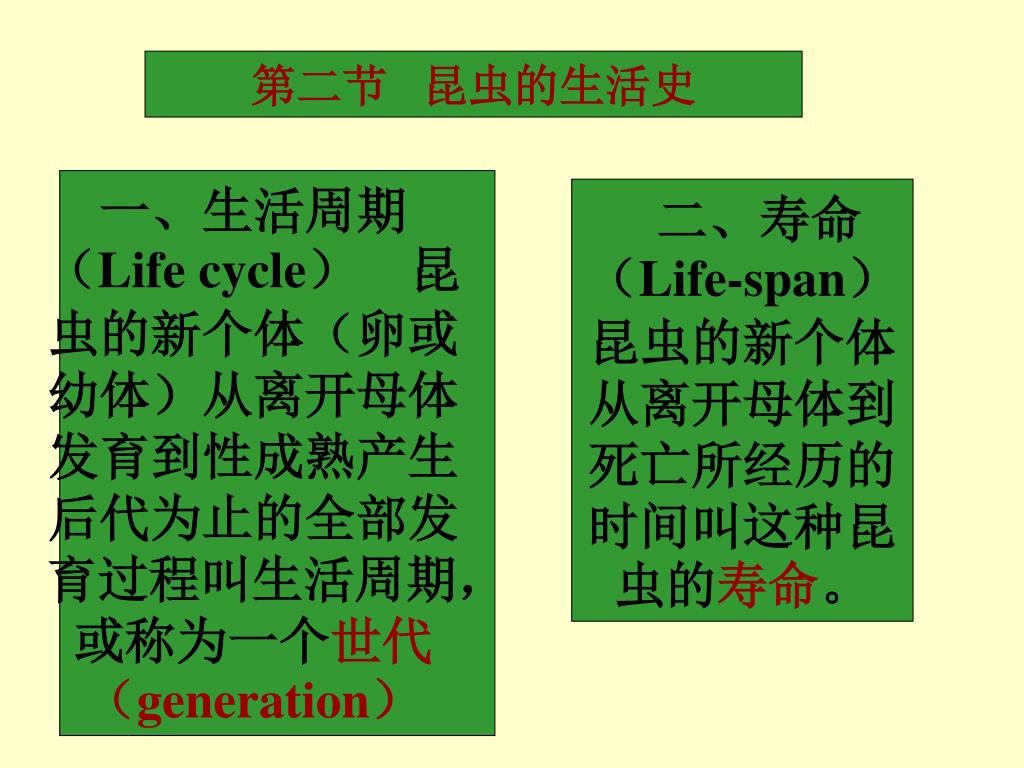 第二节 昆虫的生活史

一、生活周期（Life cycle） 昆虫的新个体（卵或幼体）从离开母体发育到性成熟产生后代为止的全部发育过程叫生活周期，或称为一个世代（generation）

二、寿命（Life-span）昆虫的新个体从离开母体到死亡所经历的时间叫这种昆虫的寿命。